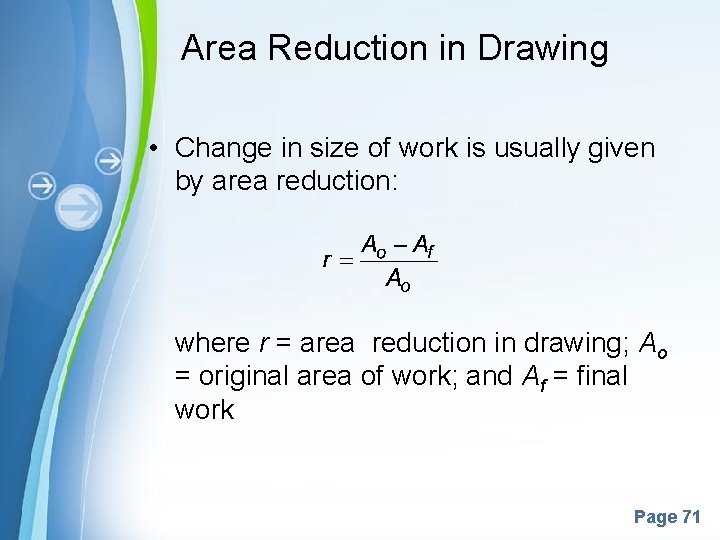 Area Reduction in Drawing

• Change in size of work is usually given by area reduction:

$r = \frac{A_o - A_f}{A_o}$

where $r$ = area reduction in drawing; $A_o$ = original area of work; and $A_f$ = final work

Page 71